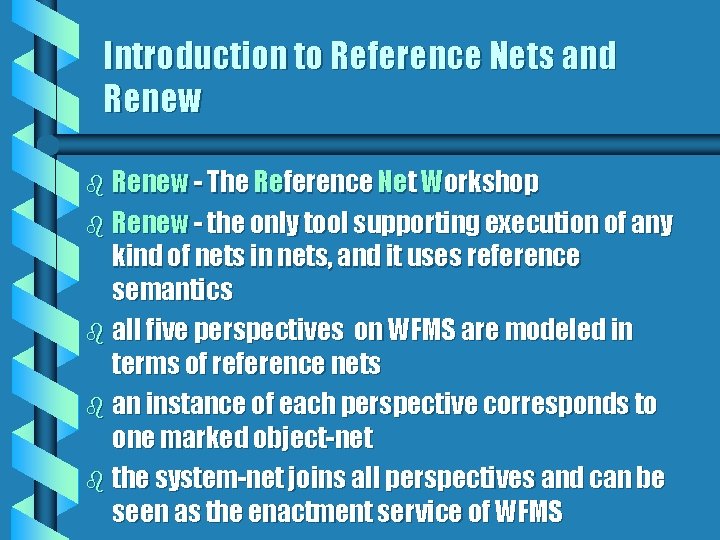 Introduction to Reference Nets and Renew

Renew - The Reference Net Workshop

Renew - the only tool supporting execution of any kind of nets in nets, and it uses reference semantics

all five perspectives on WFMS are modeled in terms of reference nets

an instance of each perspective corresponds to one marked object-net

the system-net joins all perspectives and can be seen as the enactment service of WFMS